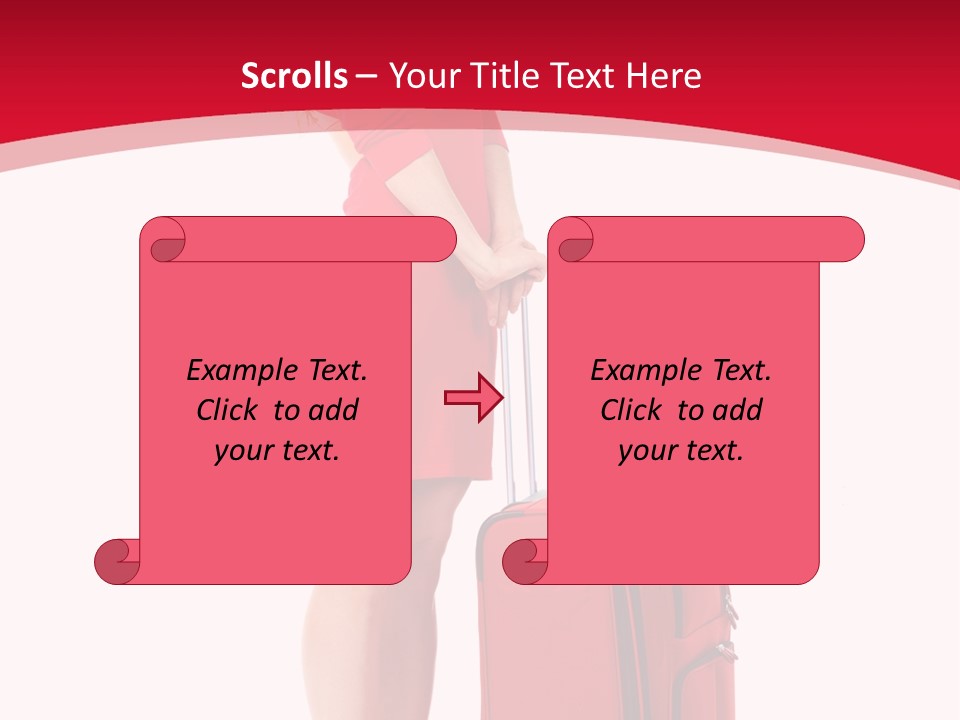 Scrolls – Your Title Text Here

Example Text. Click to add your text.

Example Text. Click to add your text.